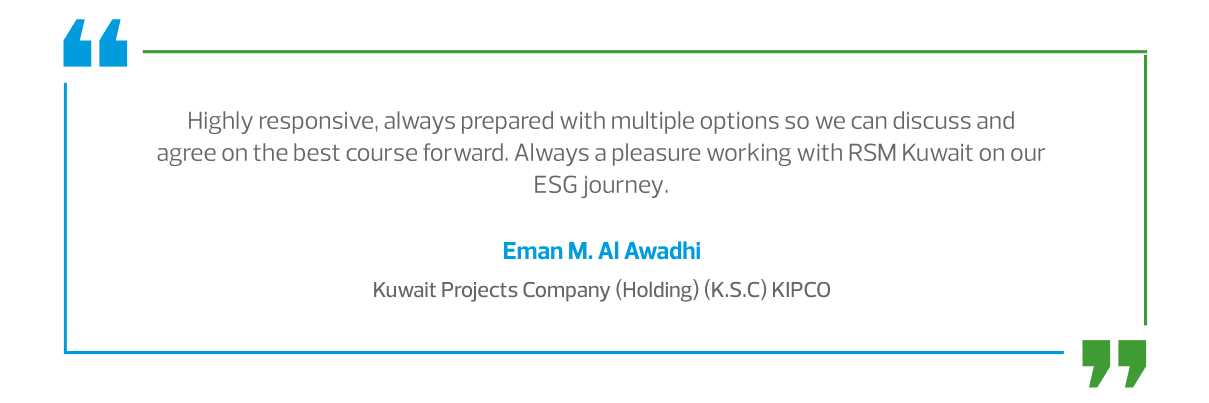 Highly responsive, always prepared with multiple options so we can discuss and agree on the best course forward. Always a pleasure working with RSM Kuwait on our ESG journey.

Eman M. Al Awadhi

Kuwait Projects Company (Holding) (K.S.C) KIPCO